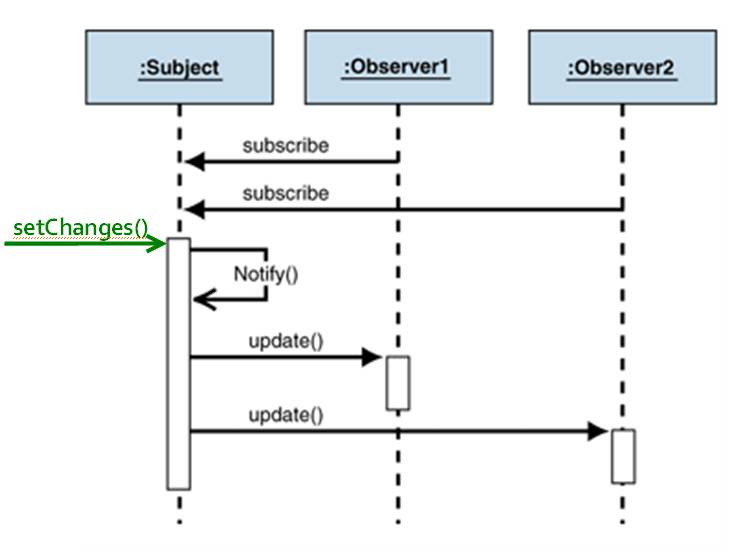 :Subject

:Observer1

:Observer2

subscribe

subscribe

setChanges()

Notify()

update()

update()